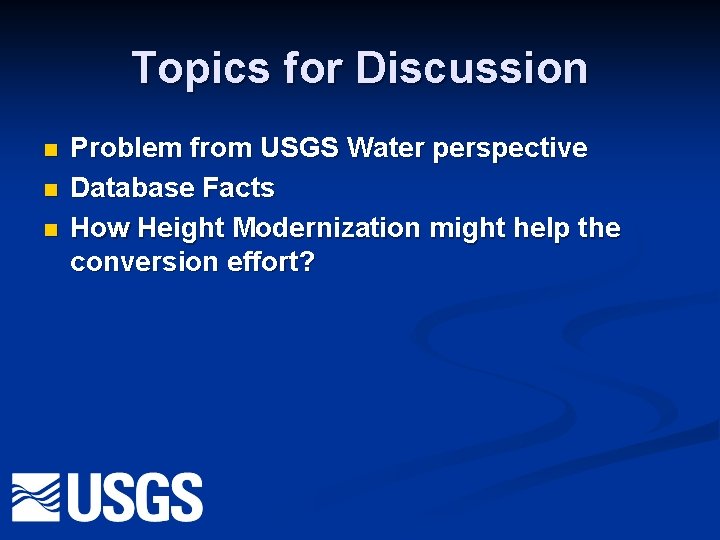 Topics for Discussion

- Problem from USGS Water perspective
- Database Facts
- How Height Modernization might help the conversion effort?

USGS